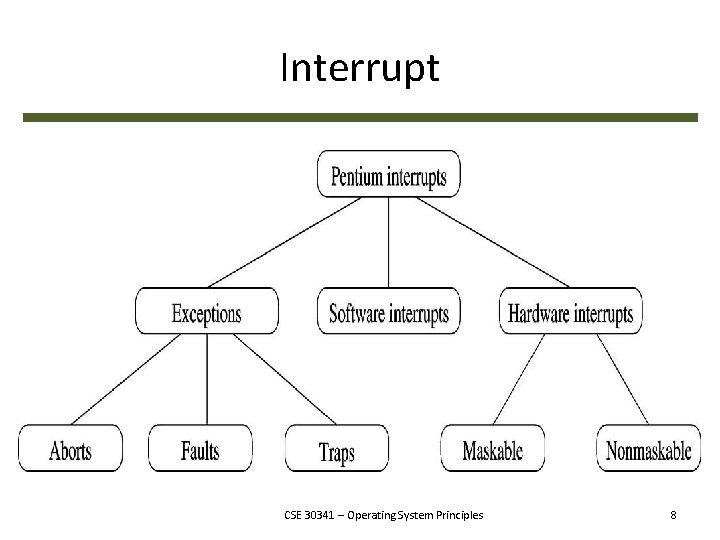 Interrupt

Pentium interrupts

Exceptions

Software interrupts

Hardware interrupts

Aborts

Faults

Traps

Maskable

Nonmaskable

CSE 30341 – Operating System Principles

8